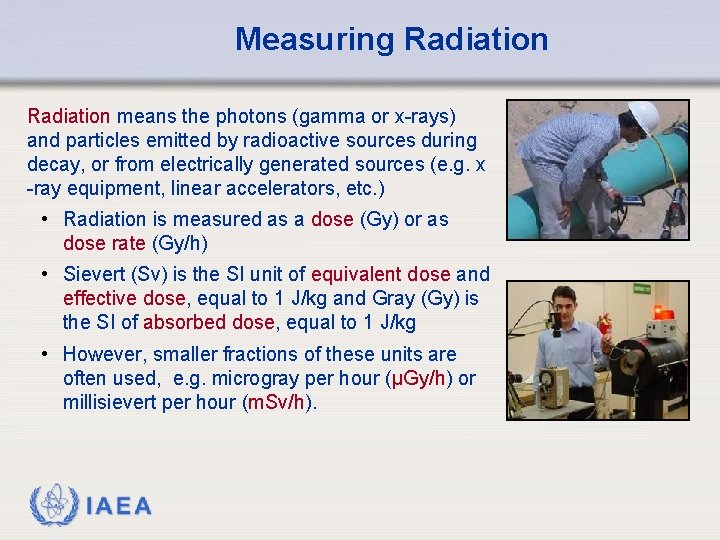 Measuring Radiation

Radiation means the photons (gamma or x-rays) and particles emitted by radioactive sources during decay, or from electrically generated sources (e.g. x -ray equipment, linear accelerators, etc.)

• Radiation is measured as a dose (Gy) or as dose rate (Gy/h)

• Sievert (Sv) is the SI unit of equivalent dose and effective dose, equal to 1 J/kg and Gray (Gy) is the SI of absorbed dose, equal to 1 J/kg

• However, smaller fractions of these units are often used, e.g. microgray per hour (μGy/h) or millisievert per hour (mSv/h).

IAEA